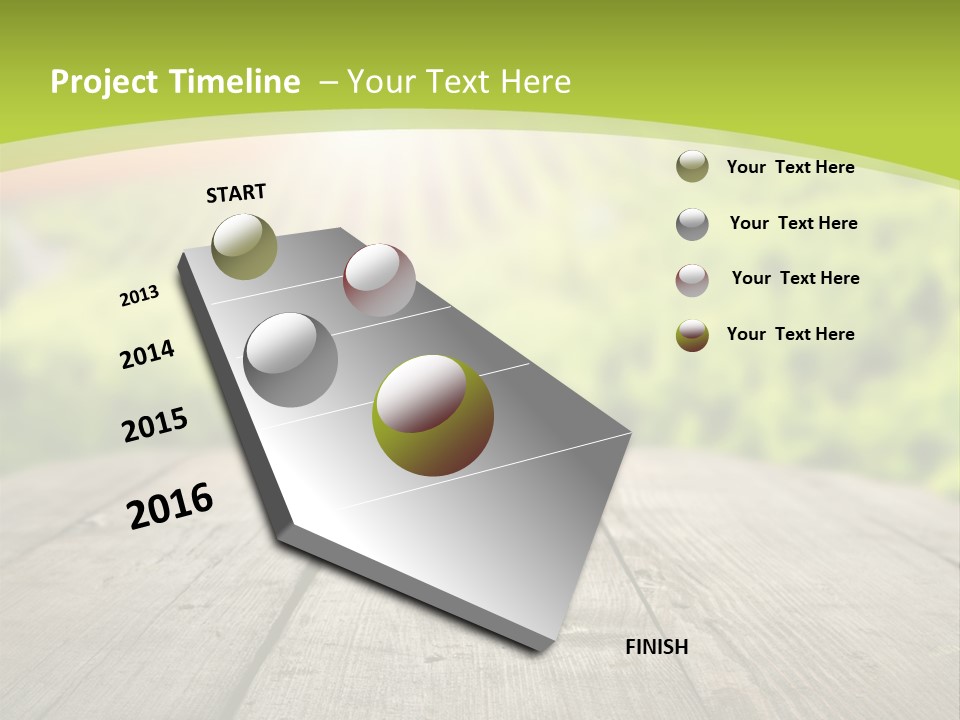 Project Timeline – Your Text Here

START

2013

2014

2015

2016

FINISH

Your Text Here

Your Text Here

Your Text Here

Your Text Here